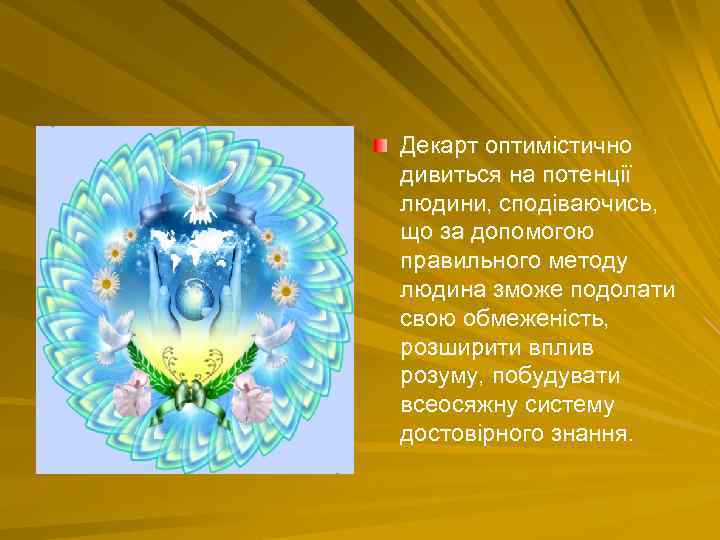 Декарт оптимістично дивиться на потенції людини, сподіваючись, що за допомогою правильного методу людина зможе подолати свою обмеженість, розширити вплив розуму, побудувати всеосяжну систему достовірного знання.